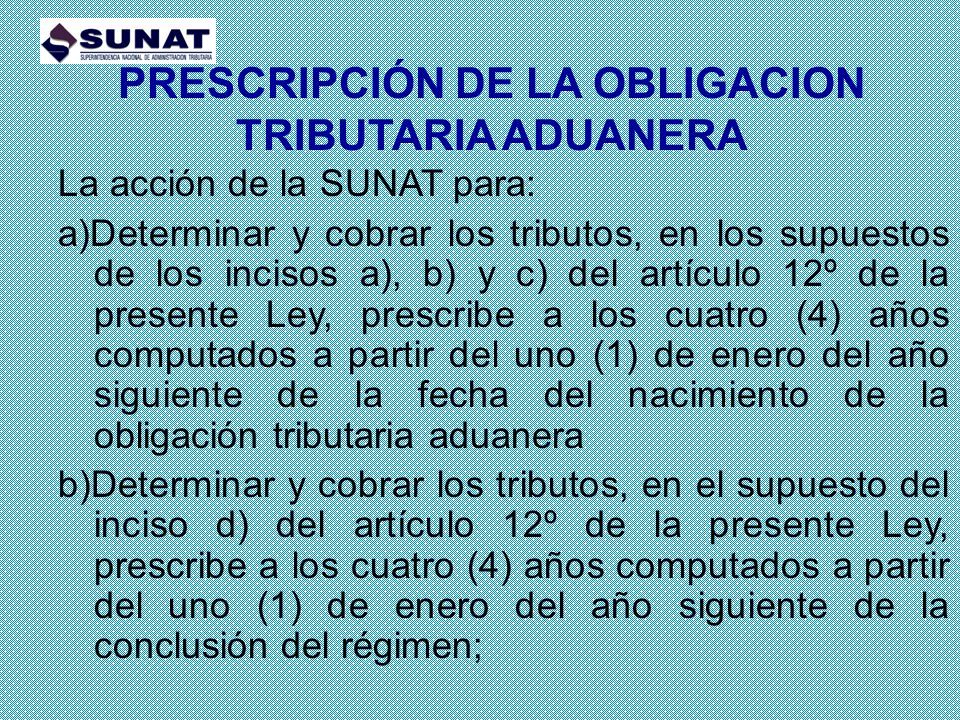 SUNAT
SUPERINTENDENCIA NACIONAL DE ADMINISTRACIÓN TRIBUTARIA

PRESCRIPCIÓN DE LA OBLIGACION TRIBUTARIA ADUANERA

La acción de la SUNAT para:

a)Determinar y cobrar los tributos, en los supuestos de los incisos a), b) y c) del artículo 12º de la presente Ley, prescribe a los cuatro (4) años computados a partir del uno (1) de enero del año siguiente de la fecha del nacimiento de la obligación tributaria aduanera

b)Determinar y cobrar los tributos, en el supuesto del inciso d) del artículo 12º de la presente Ley, prescribe a los cuatro (4) años computados a partir del uno (1) de enero del año siguiente de la conclusión del régimen;